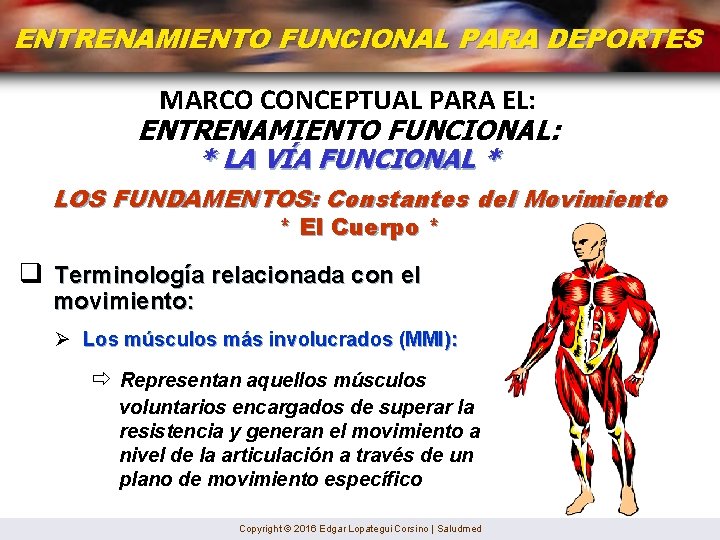 ENTRENAMIENTO FUNCIONAL PARA DEPORTES

MARCO CONCEPTUAL PARA EL:
ENTRENAMIENTO FUNCIONAL:
* LA VÍA FUNCIONAL *

LOS FUNDAMENTOS: Constantes del Movimiento
* El Cuerpo *

❑ Terminología relacionada con el movimiento:

➢ Los músculos más involucrados (MMI):

⇨ Representan aquellos músculos voluntarios encargados de superar la resistencia y generan el movimiento a nivel de la articulación a través de un plano de movimiento específico

Copyright © 2016 Edgar Lopategui Corsino | Saludmed